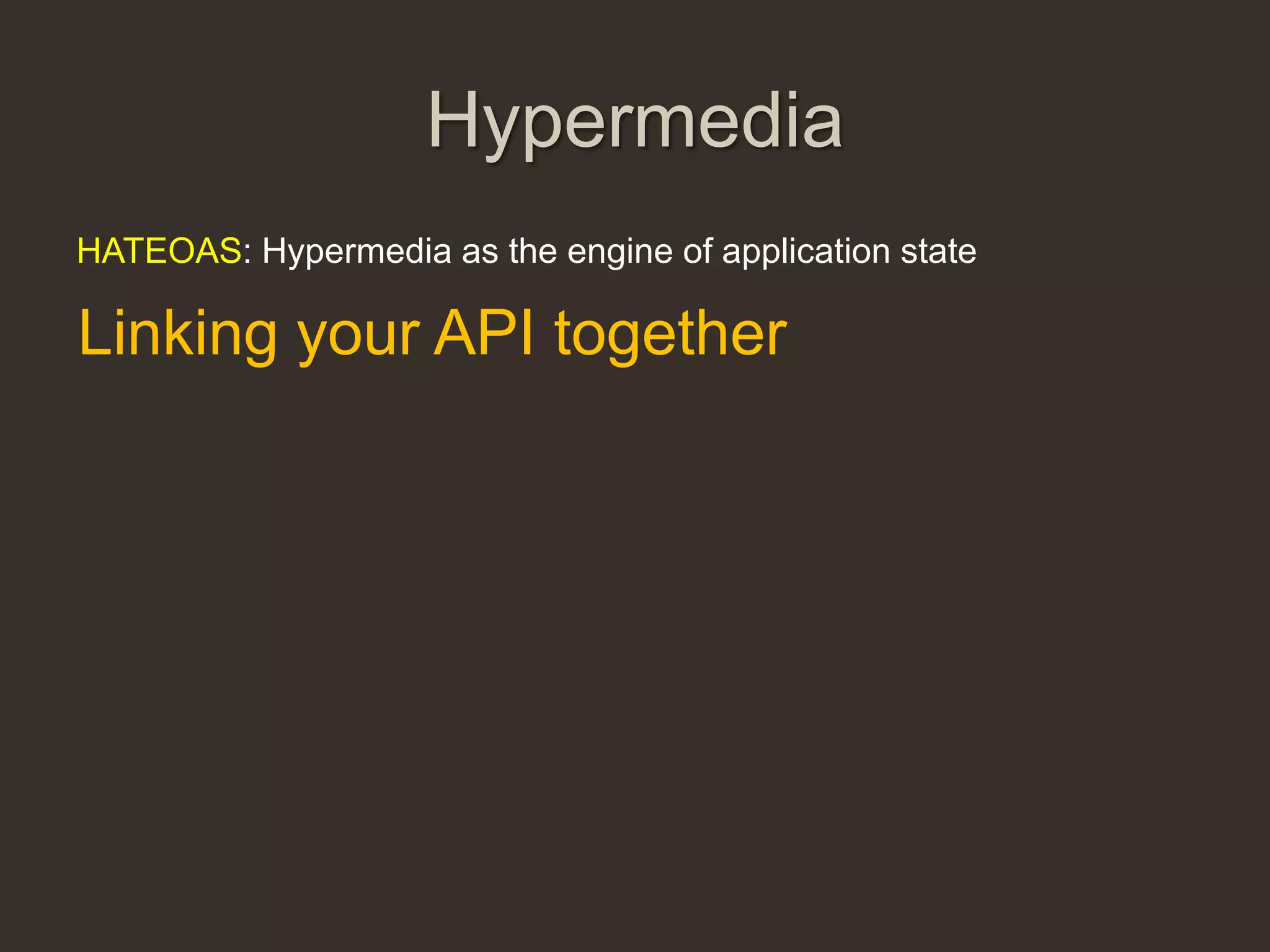 Hypermedia

HATEOAS: Hypermedia as the engine of application state

Linking your API together